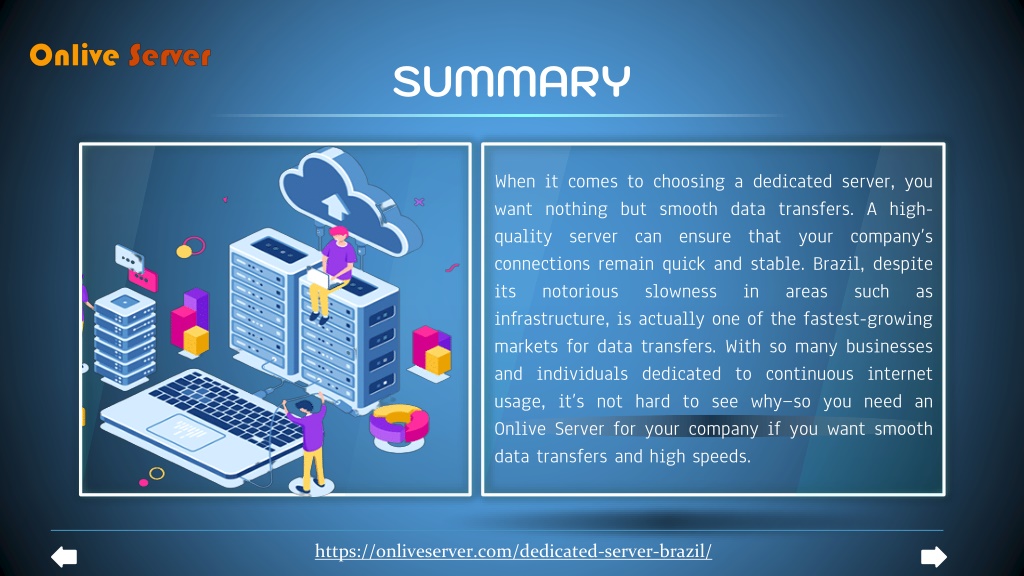 Onlive Server

SUMMARY

When it comes to choosing a dedicated server, you want nothing but smooth data transfers. A high-quality server can ensure that your company's connections remain quick and stable. Brazil, despite its notorious slowness in areas such as infrastructure, is actually one of the fastest-growing markets for data transfers. With so many businesses and individuals dedicated to continuous internet usage, it's not hard to see why—so you need an Onlive Server for your company if you want smooth data transfers and high speeds.

https://onliveserver.com/dedicated-server-brazil/